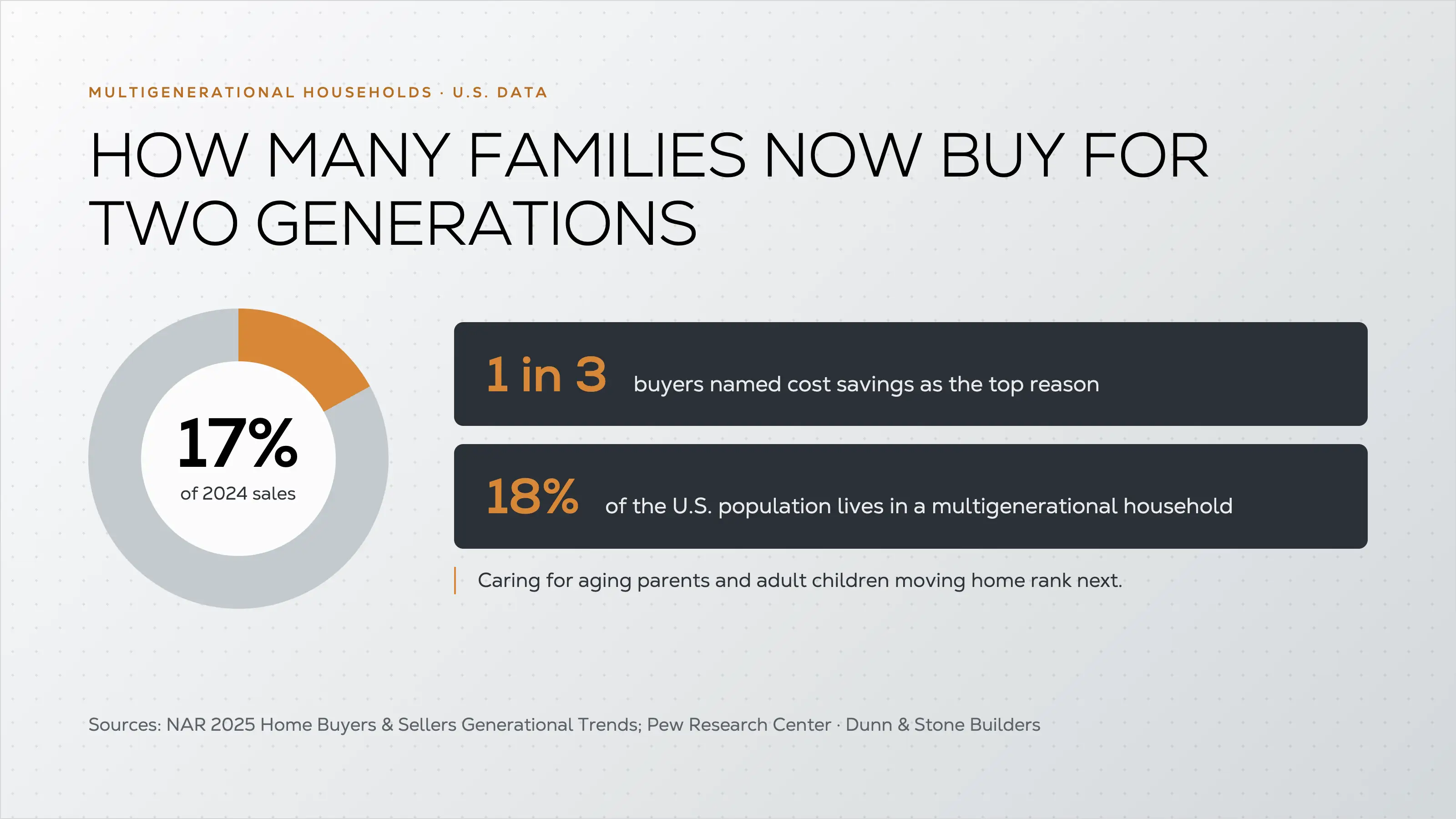 MULTIGENERATIONAL HOUSEHOLDS · U.S. DATA

HOW MANY FAMILIES NOW BUY FOR TWO GENERATIONS

17%
of 2024 sales

1 in 3 buyers named cost savings as the top reason

18% of the U.S. population lives in a multigenerational household

Caring for aging parents and adult children moving home rank next.

Sources: NAR 2025 Home Buyers & Sellers Generational Trends; Pew Research Center · Dunn & Stone Builders